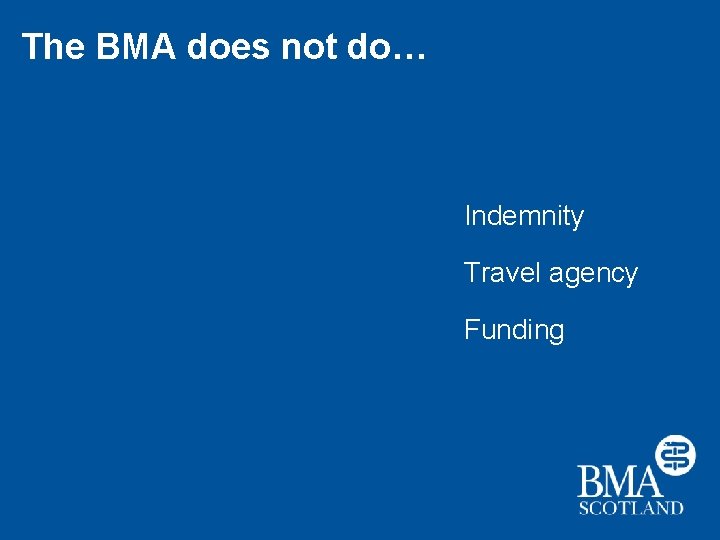 The BMA does not do…

Indemnity

Travel agency

Funding

BMA
SCOTLAND